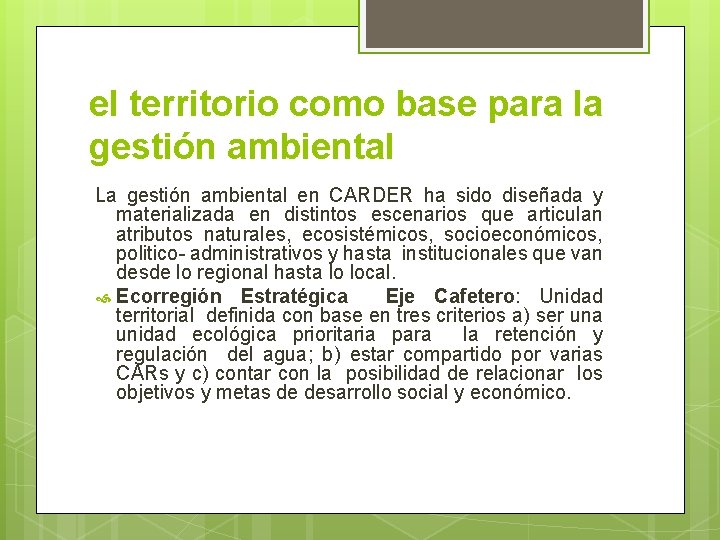 el territorio como base para la gestión ambiental

La gestión ambiental en CARDER ha sido diseñada y materializada en distintos escenarios que articulan atributos naturales, ecosistémicos, socioeconómicos, politico- administrativos y hasta institucionales que van desde lo regional hasta lo local.

Ecorregión Estratégica Eje Cafetero: Unidad territorial definida con base en tres criterios a) ser una unidad ecológica prioritaria para la retención y regulación del agua; b) estar compartido por varias CARs y c) contar con la posibilidad de relacionar los objetivos y metas de desarrollo social y económico.